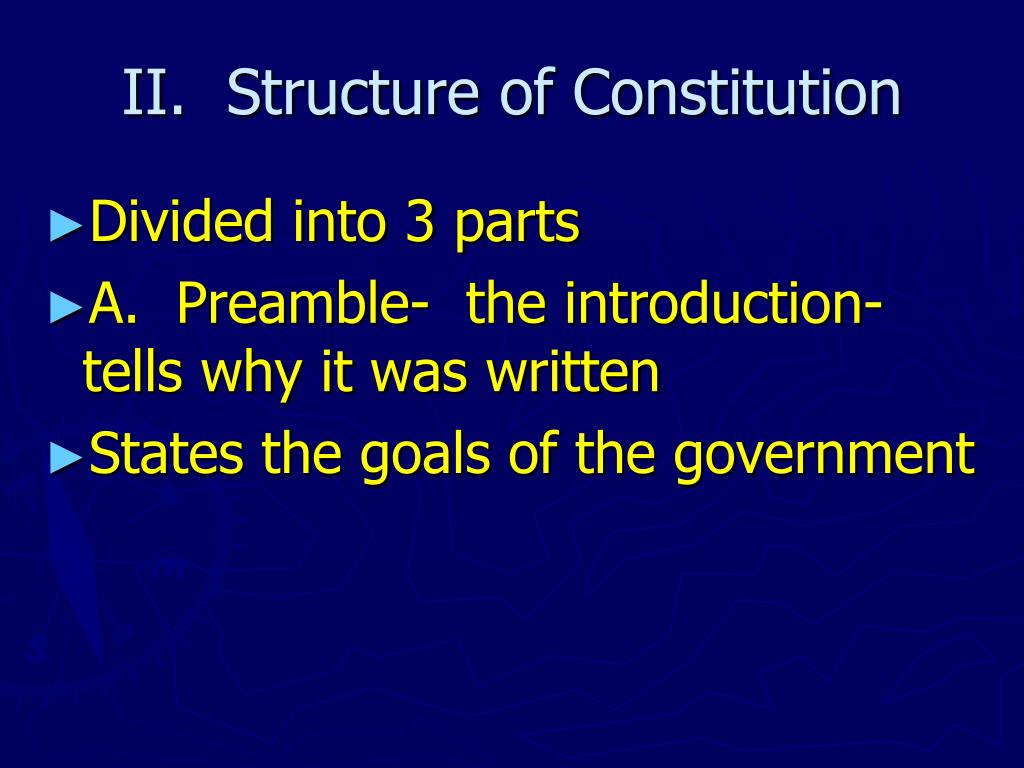 II. Structure of Constitution

►Divided into 3 parts

►A. Preamble- the introduction- tells why it was written

►States the goals of the government